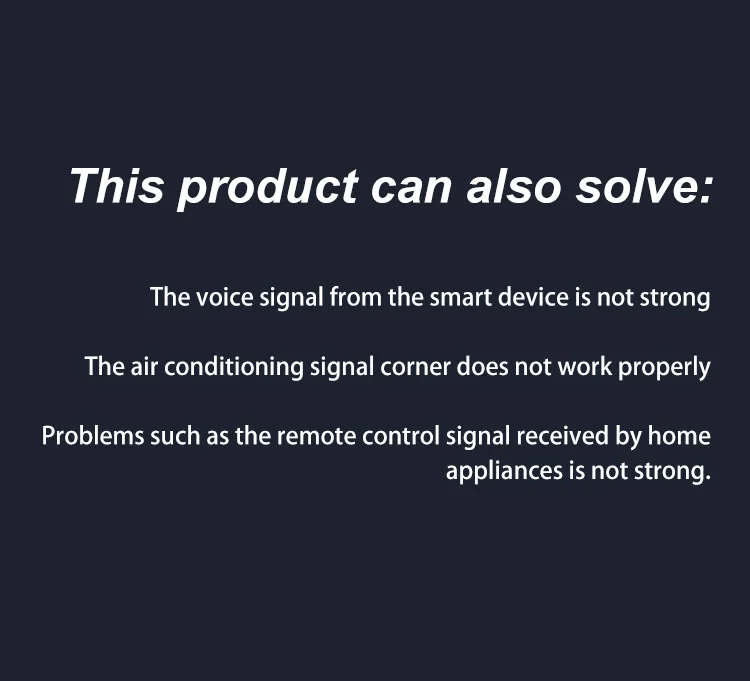 This product can also solve:

The voice signal from the smart device is not strong

The air conditioning signal corner does not work properly

Problems such as the remote control signal received by home appliances is not strong.